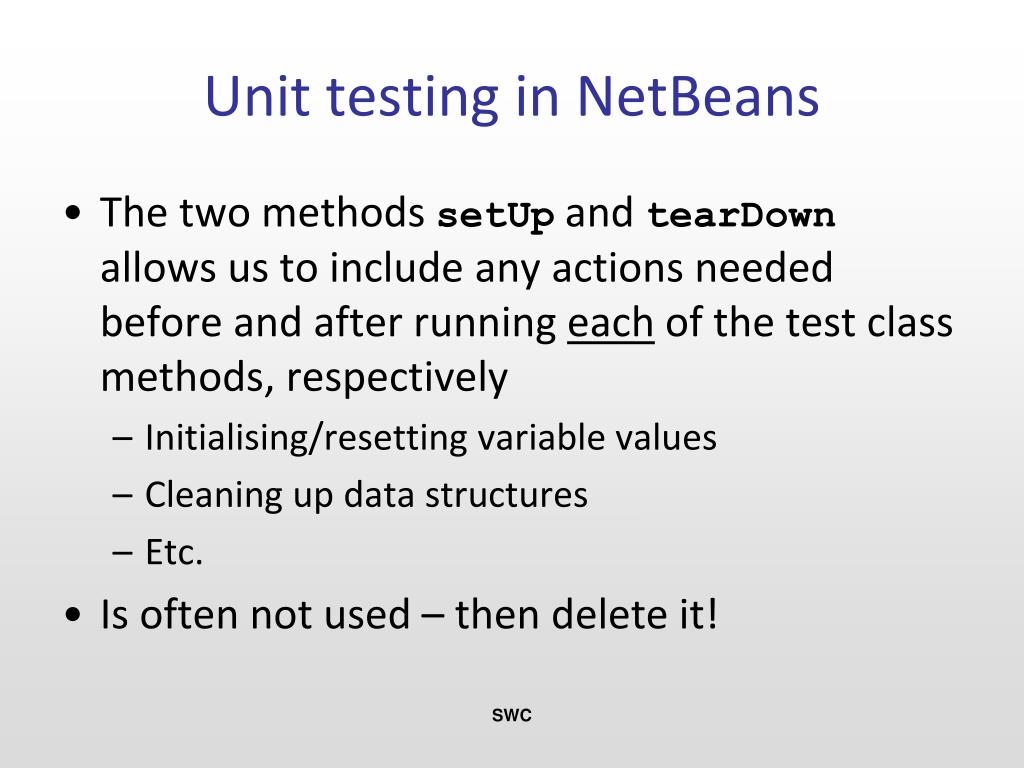 Unit testing in NetBeans

• The two methods setUp and tearDown allows us to include any actions needed before and after running each of the test class methods, respectively
– Initialising/resetting variable values
– Cleaning up data structures
– Etc.
• Is often not used – then delete it!

SWC